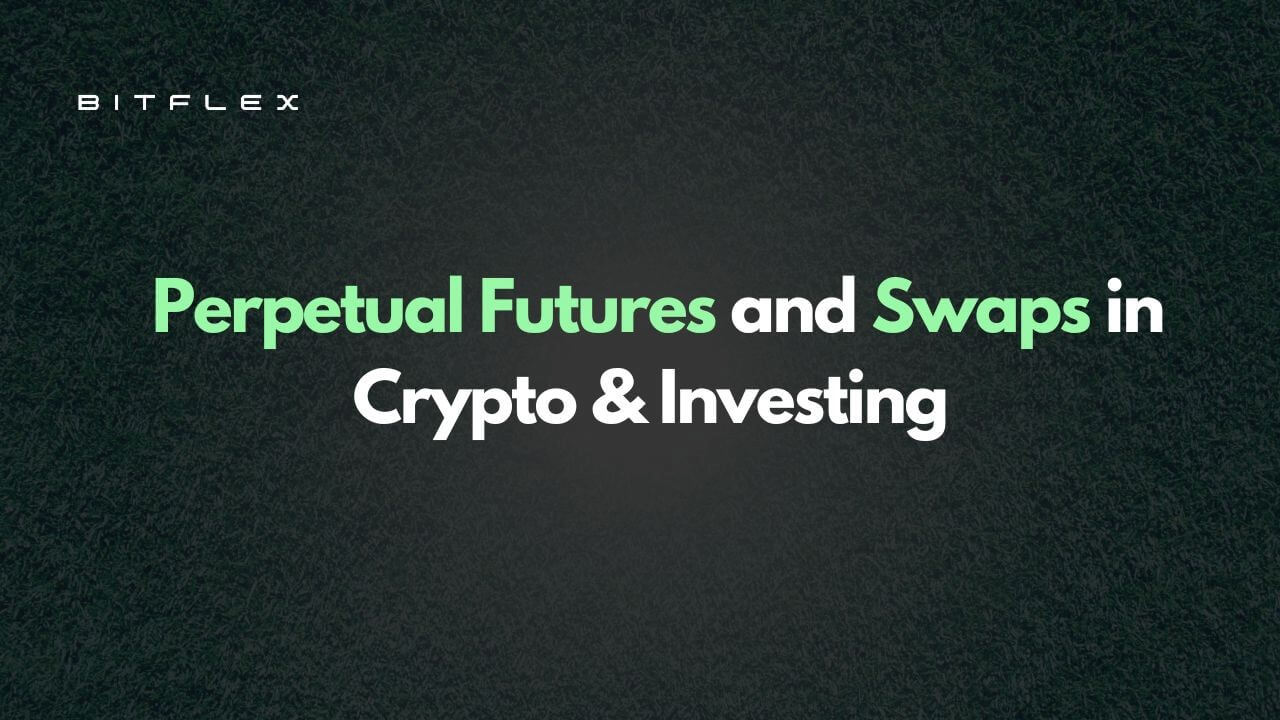 BITFLEX

Perpetual Futures and Swaps in Crypto & Investing